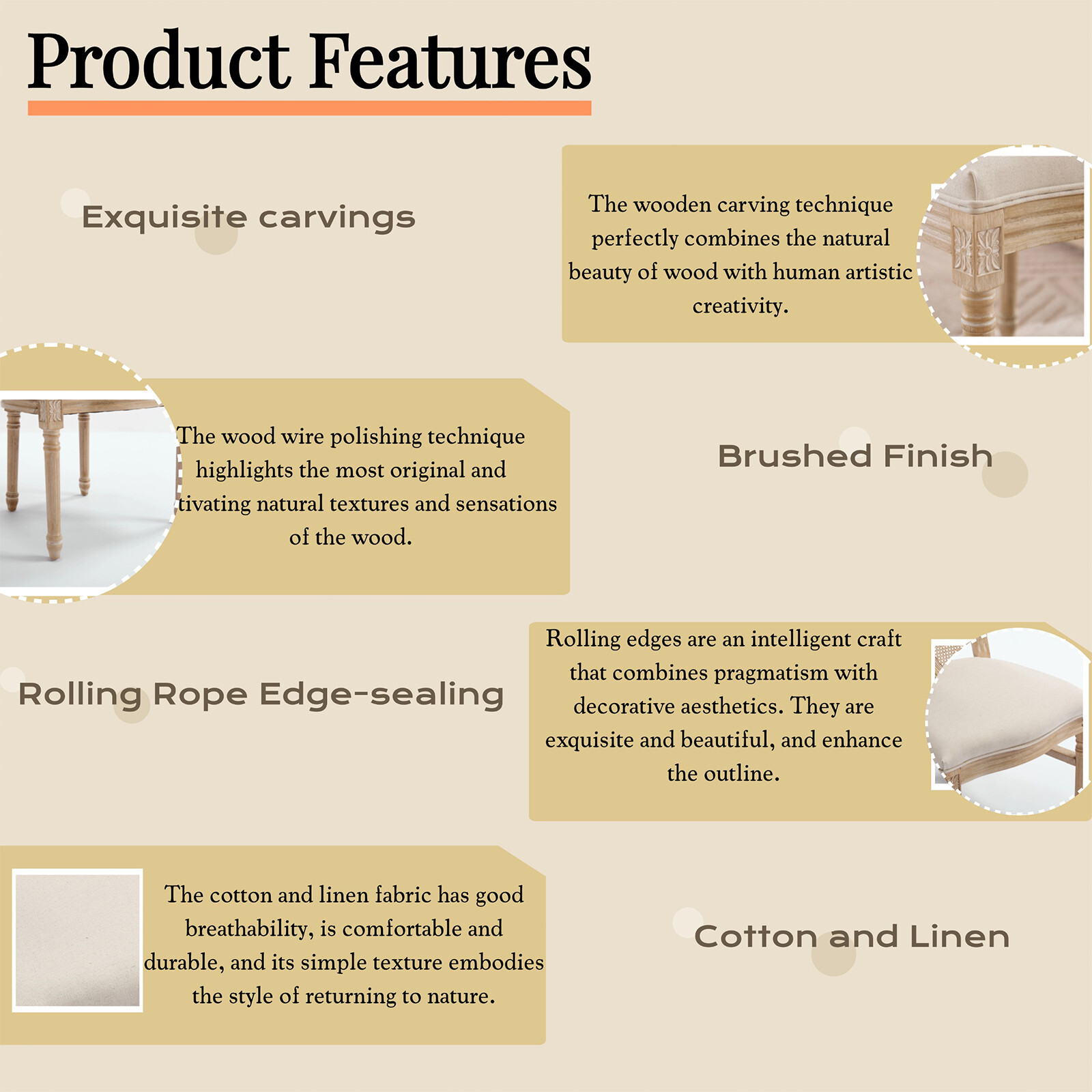 Product Features

Exquisite carvings

The wooden carving technique perfectly combines the natural beauty of wood with human artistic creativity.

The wood wire polishing technique highlights the most original and tivating natural textures and sensations of the wood.

Brushed Finish

Rolling Rope Edge-sealing

Rolling edges are an intelligent craft that combines pragmatism with decorative aesthetics. They are exquisite and beautiful, and enhance the outline.

The cotton and linen fabric has good breathability, is comfortable and durable, and its simple texture embodies the style of returning to nature.

Cotton and Linen